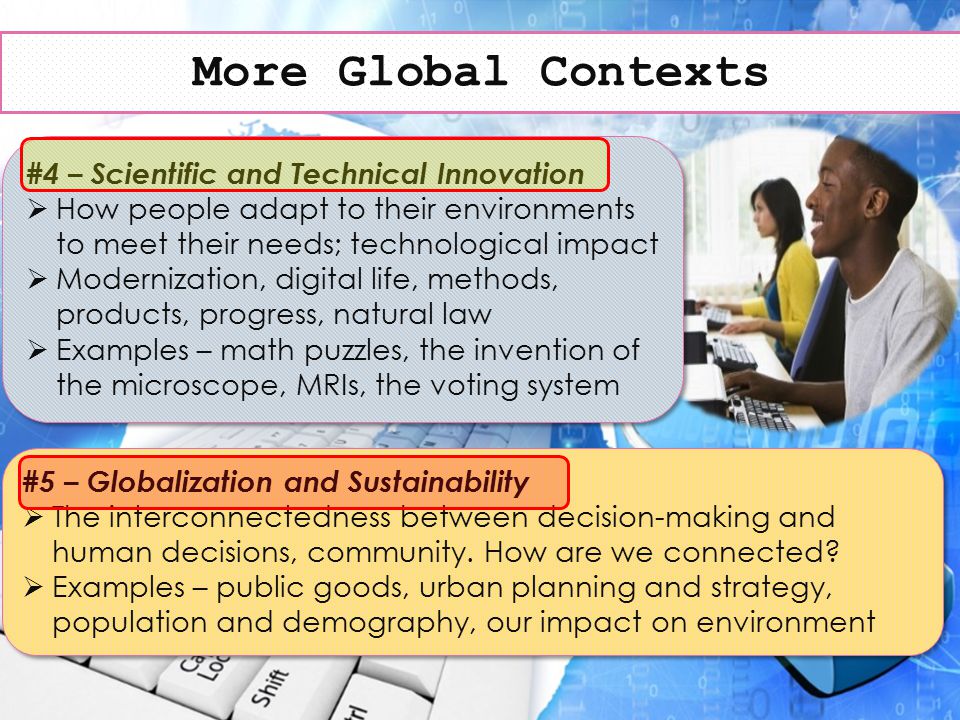 More Global Contexts

#4 – Scientific and Technical Innovation

➢ How people adapt to their environments to meet their needs; technological impact
➢ Modernization, digital life, methods, products, progress, natural law
➢ Examples – math puzzles, the invention of the microscope, MRIs, the voting system

#5 – Globalization and Sustainability

➢ The interconnectedness between decision-making and human decisions, community. How are we connected?
➢ Examples – public goods, urban planning and strategy, population and demography, our impact on environment

Caps Lock

Shift

Ctrl